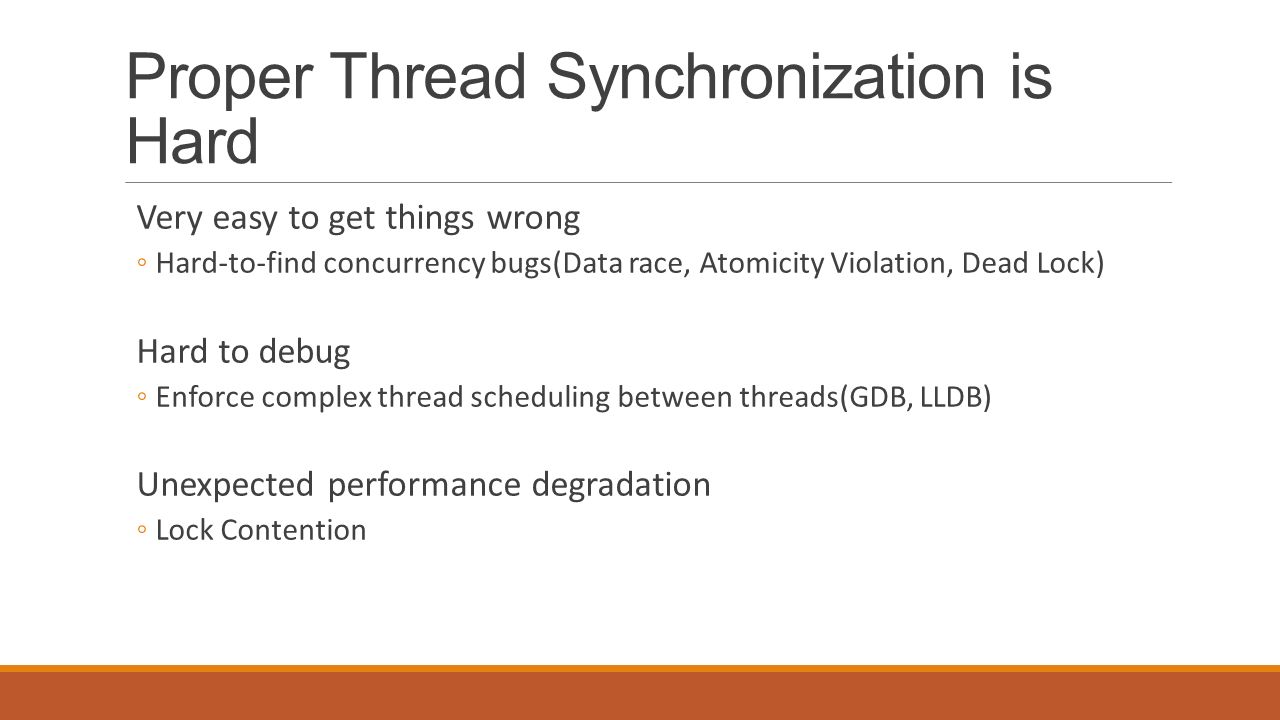 Proper Thread Synchronization is Hard

Very easy to get things wrong

◦ Hard-to-find concurrency bugs(Data race, Atomicity Violation, Dead Lock)

Hard to debug

◦ Enforce complex thread scheduling between threads(GDB, LLDB)

Unexpected performance degradation

◦ Lock Contention